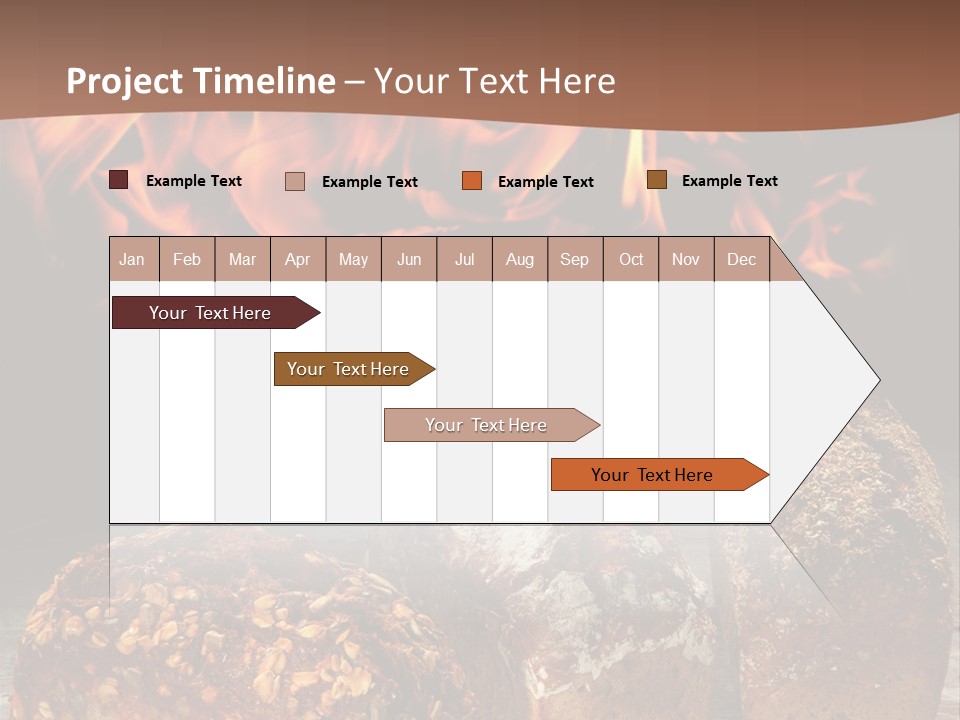 Project Timeline – Your Text Here

Example Text Example Text Example Text Example Text

| Jan | Feb | Mar | Apr | May | Jun | Jul | Aug | Sep | Oct | Nov | Dec |
|---|---|---|---|---|---|---|---|---|---|---|---|

Your Text Here

Your Text Here

Your Text Here

Your Text Here